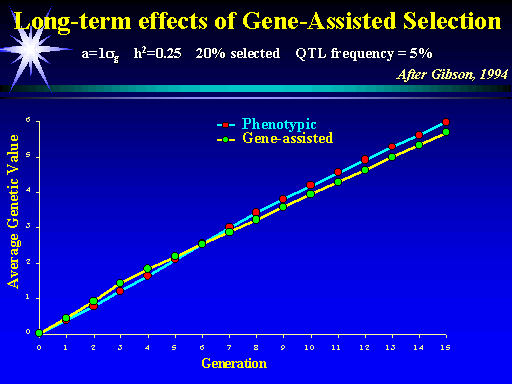 Long-term effects of Gene-Assisted Selection

$a=1\sigma_g$ $h^2=0.25$ 20% selected QTL frequency = 5%

After Gibson, 1994

Phenotypic
Gene-assisted

Average Genetic Value

6
5
4
3
2
1
0

0 1 2 3 4 5 6 7 8 9 10 11 12 13 14 15

Generation